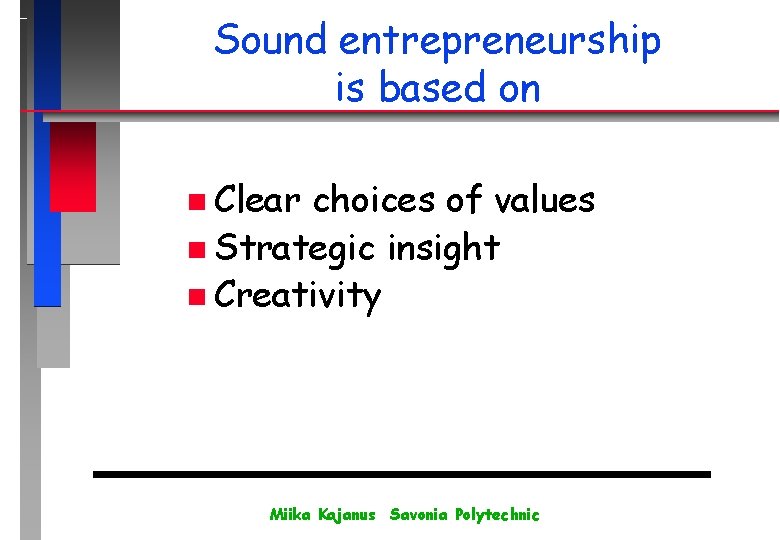 Sound entrepreneurship is based on

- Clear choices of values
- Strategic insight
- Creativity

Miika Kajanus Savonia Polytechnic